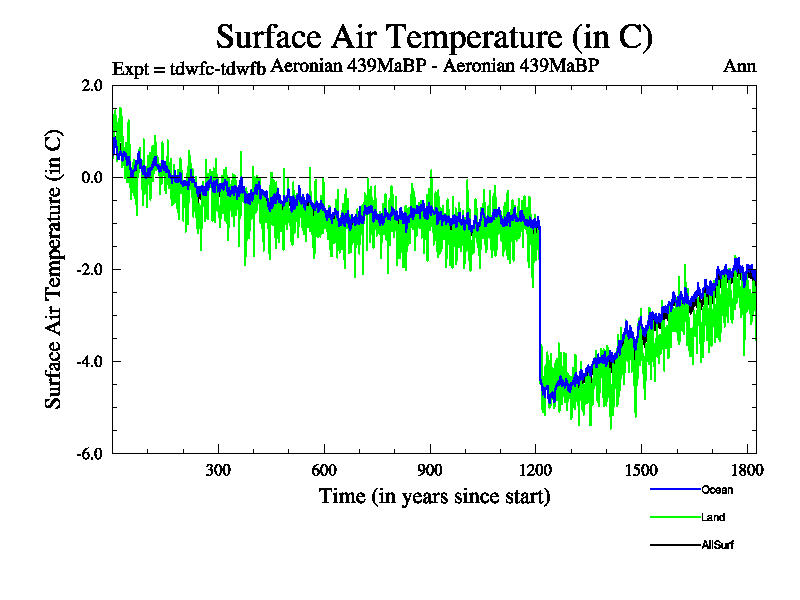 Surface Air Temperature (in C)

Expt = tdwfc-tdwfb Aeronian 439MaBP - Aeronian 439MaBP

Ann

Surface Air Temperature (in C)

2.0
0.0
-2.0
-4.0
-6.0

300
600
900
1200
1500
1800

Time (in years since start)

Ocean
Land
AllSurf